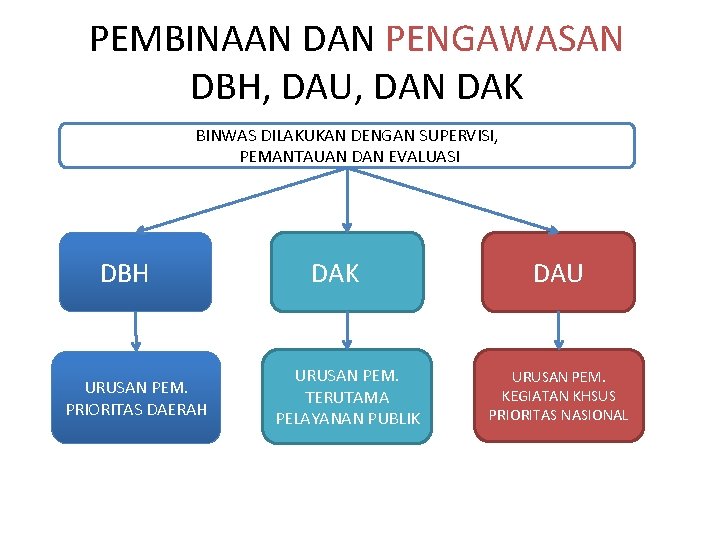 PEMBINAAN DAN PENGAWASAN DBH, DAU, DAN DAK

BINWAS DILAKUKAN DENGAN SUPERVISI, PEMANTAUAN DAN EVALUASI

DBH

DAK

DAU

URUSAN PEM. PRIORITAS DAERAH

URUSAN PEM. TERUTAMA PELAYANAN PUBLIK

URUSAN PEM. KEGIATAN KHSUS PRIORITAS NASIONAL